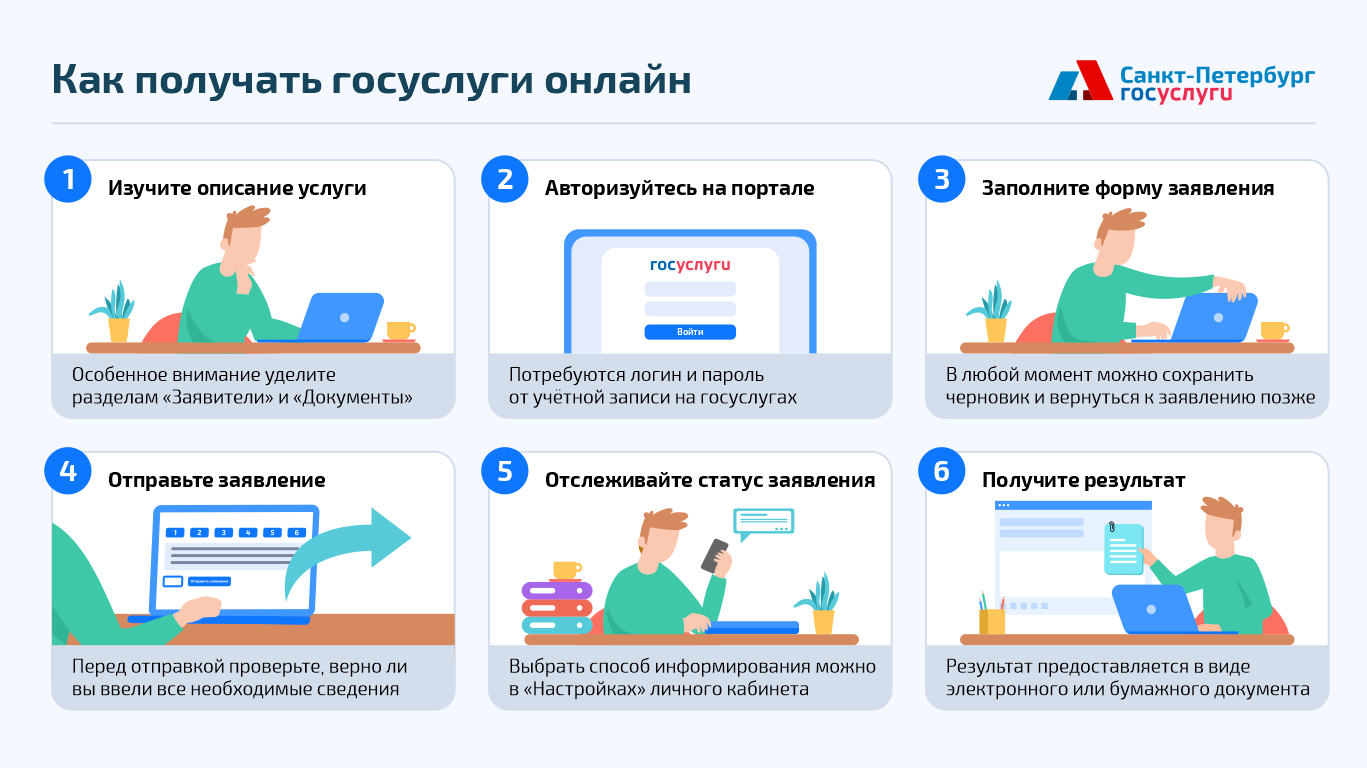 Как получать госуслуги онлайн

Санкт-Петербург госуслуги

1 Изучите описание услуги

Особенное внимание уделите разделам «Заявители» и «Документы»

2 Авторизуйтесь на портале

госуслуги

Войти

Потребуются логин и пароль от учётной записи на госуслугах

3 Заполните форму заявления

В любой момент можно сохранить черновик и вернуться к заявлению позже

4 Отправьте заявление

1 2 3 4 5 6

Отправить заявление

Перед отправкой проверьте, верно ли вы ввели все необходимые сведения

5 Отслеживайте статус заявления

Выбрать способ информирования можно в «Настройках» личного кабинета

6 Получите результат

Результат предоставляется в виде электронного или бумажного документа